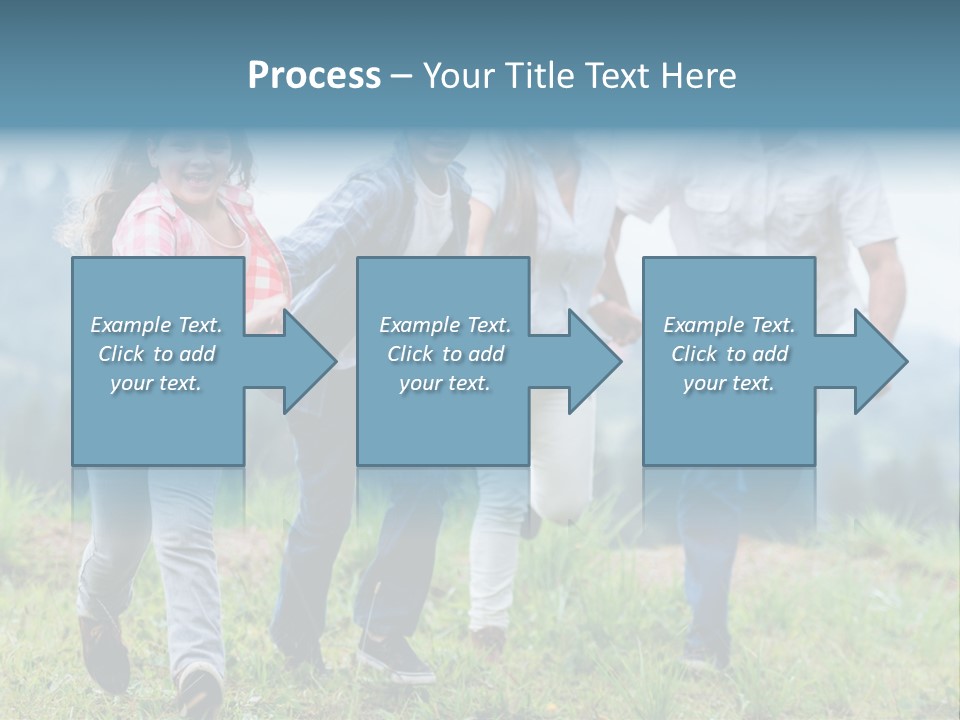 Process – Your Title Text Here

Example Text. Click to add your text.

Example Text. Click to add your text.

Example Text. Click to add your text.